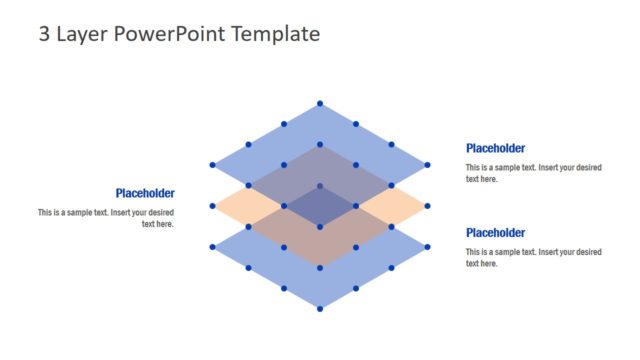 3 Layer PowerPoint Template

Placeholder

This is a sample text. Insert your desired text here.

Placeholder

This is a sample text. Insert your desired text here.

Placeholder

This is a sample text. Insert your desired text here.